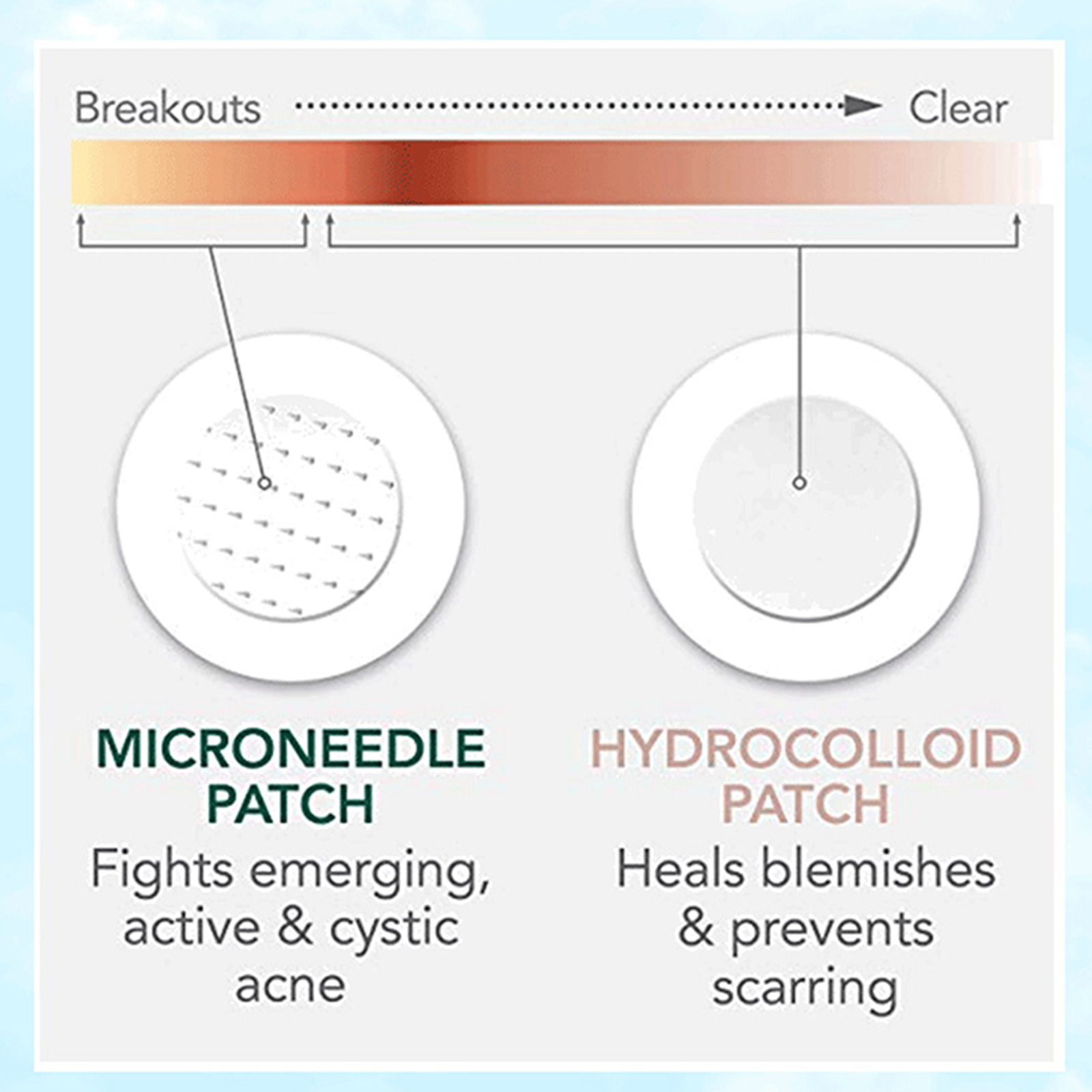 Breakouts Clear

MICRONEEDLE PATCH
Fights emerging, active & cystic acne

HYDROCOLLOID PATCH
Heals blemishes & prevents scarring